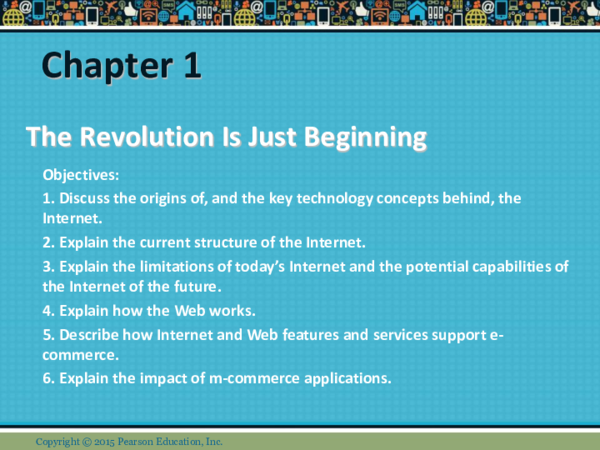 Chapter 1

The Revolution Is Just Beginning

Objectives:

1. Discuss the origins of, and the key technology concepts behind, the Internet.

2. Explain the current structure of the Internet.

3. Explain the limitations of today's Internet and the potential capabilities of the Internet of the future.

4. Explain how the Web works.

5. Describe how Internet and Web features and services support e-commerce.

6. Explain the impact of m-commerce applications.

Copyright © 2015 Pearson Education, Inc.